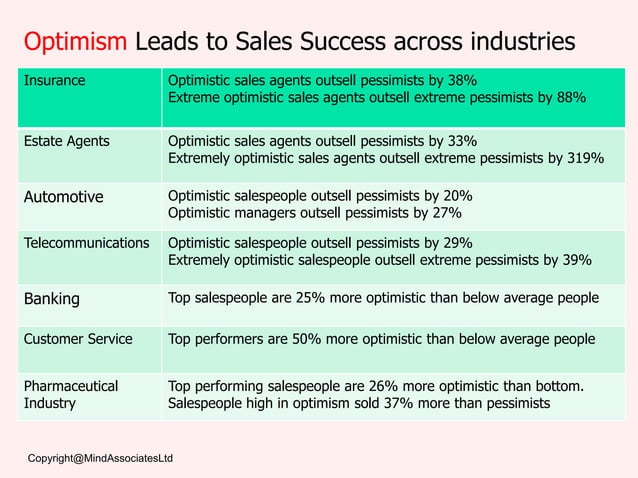 Optimism Leads to Sales Success across industries

| Insurance | Optimistic sales agents outsell pessimists by 38% Extreme optimistic sales agents outsell extreme pessimists by 88% |
|---|---|
| Estate Agents | Optimistic sales agents outsell pessimists by 33% Extremely optimistic sales agents outsell extreme pessimists by 319% |
| Automotive | Optimistic salespeople outsell pessimists by 20% Optimistic managers outsell pessimists by 27% |
| Telecommunications | Optimistic salespeople outsell pessimists by 29% Extremely optimistic salespeople outsell extreme pessimists by 39% |
| Banking | Top salespeople are 25% more optimistic than below average people |
| Customer Service | Top performers are 50% more optimistic than below average people |
| Pharmaceutical Industry | Top performing salespeople are 26% more optimistic than bottom. Salespeople high in optimism sold 37% more than pessimists |

Copyright@MindAssociatesLtd